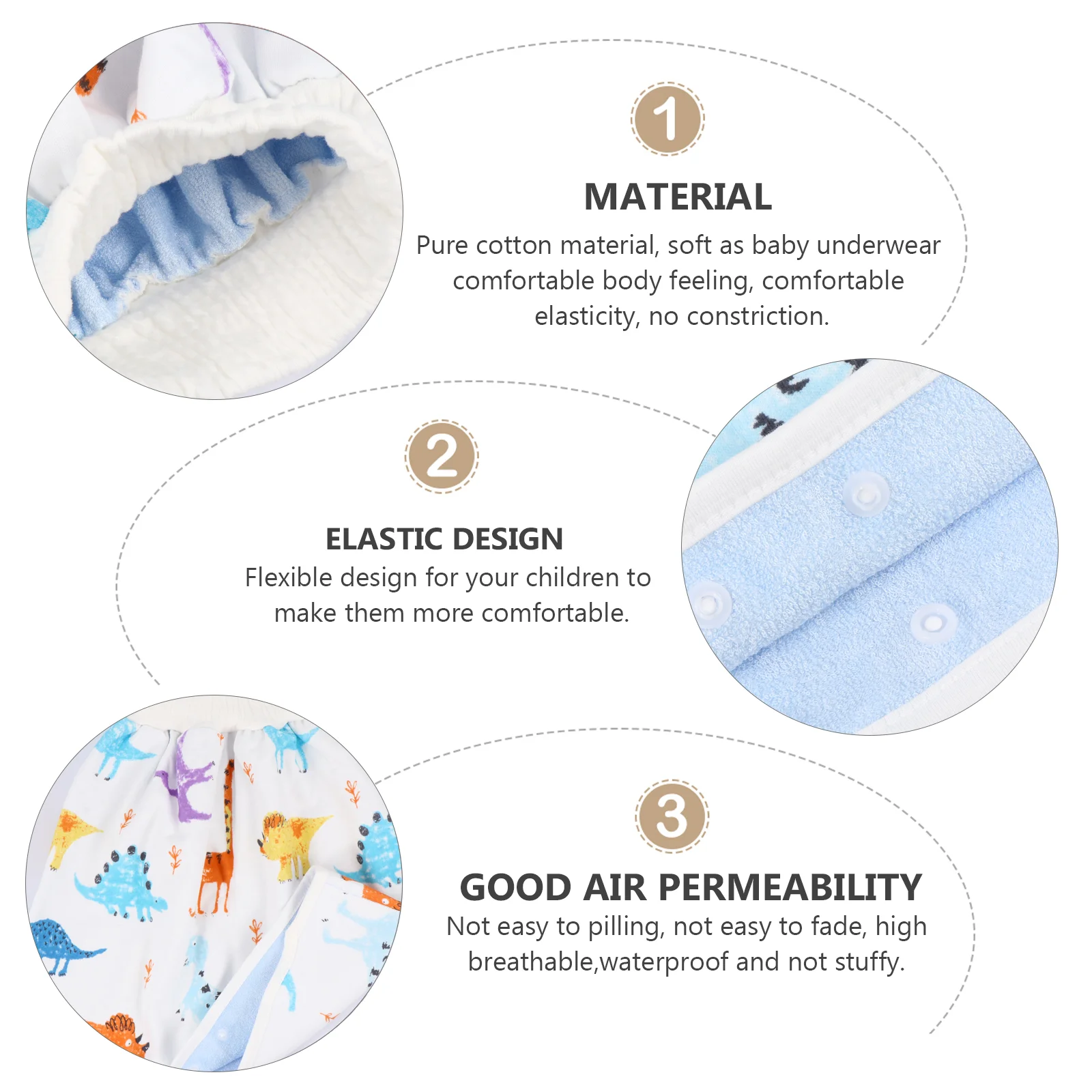 1

MATERIAL

Pure cotton material, soft as baby underwear comfortable body feeling, comfortable elasticity, no constriction.

2

ELASTIC DESIGN

Flexible design for your children to make them more comfortable.

3

GOOD AIR PERMEABILITY

Not easy to pilling, not easy to fade, high breathable,waterproof and not stuffy.